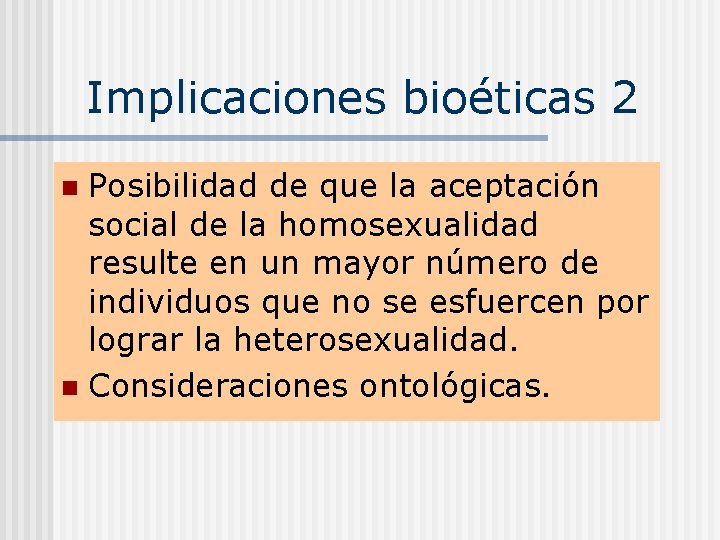 Implicaciones bioéticas 2

- Posibilidad de que la aceptación social de la homosexualidad resulte en un mayor número de individuos que no se esfuercen por lograr la heterosexualidad.
- Consideraciones ontológicas.